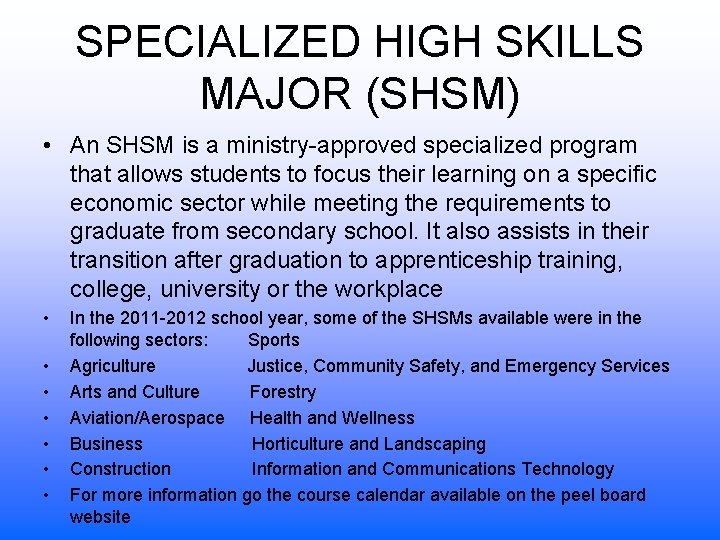 SPECIALIZED HIGH SKILLS MAJOR (SHSM)

• An SHSM is a ministry-approved specialized program that allows students to focus their learning on a specific economic sector while meeting the requirements to graduate from secondary school. It also assists in their transition after graduation to apprenticeship training, college, university or the workplace

• In the 2011-2012 school year, some of the SHSMs available were in the following sectors: Sports
• Agriculture Justice, Community Safety, and Emergency Services
• Arts and Culture Forestry
• Aviation/Aerospace Health and Wellness
• Business Horticulture and Landscaping
• Construction Information and Communications Technology
• For more information go the course calendar available on the peel board website